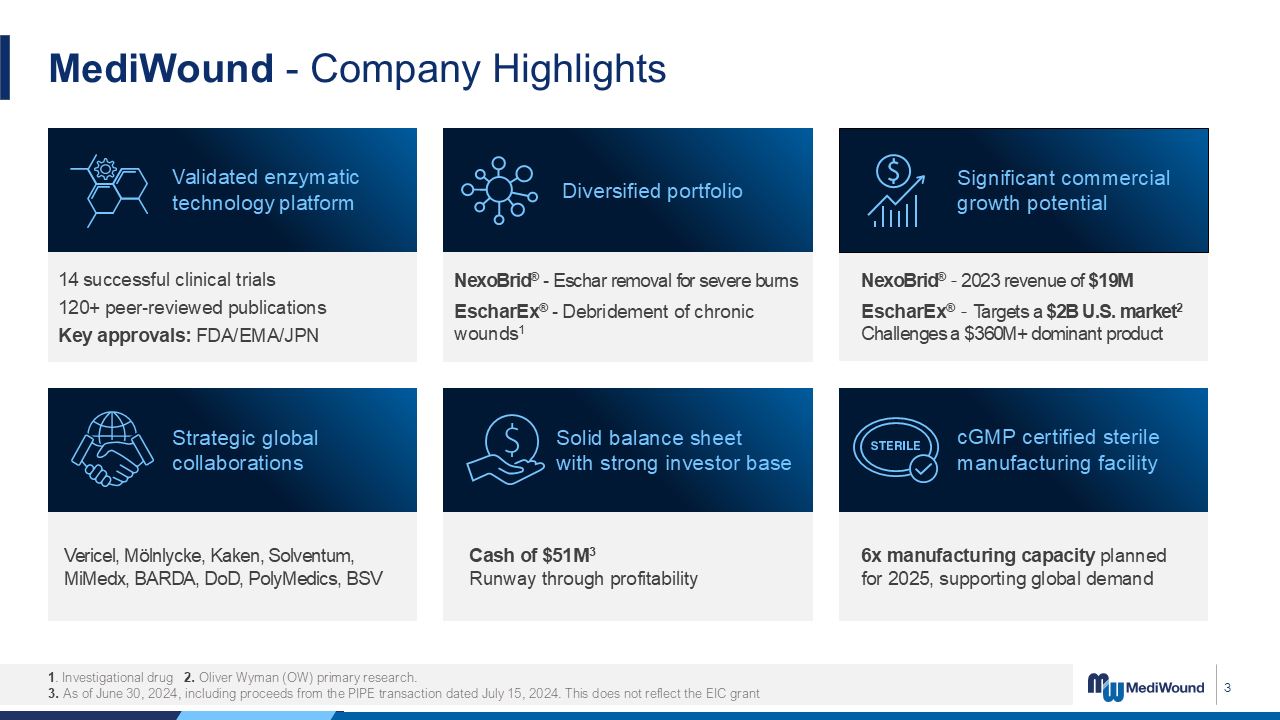 MediWound - Company Highlights

Validated enzymatic technology platform

14 successful clinical trials
120+ peer-reviewed publications
Key approvals: FDA/EMA/JPN

Diversified portfolio

NexoBrid® - Eschar removal for severe burns
EscharEx® - Debridement of chronic wounds$^1$

Significant commercial growth potential

NexoBrid® - 2023 revenue of $19M
EscharEx® - Targets a $2B U.S. market$^2$
Challenges a $360M+ dominant product

Strategic global collaborations

Vericel, Mölnlycke, Kaken, Solventum, MiMedx, BARDA, DoD, PolyMedics, BSV

Solid balance sheet with strong investor base

Cash of $51M$^3$
Runway through profitability

STERILE

cGMP certified sterile manufacturing facility

6x manufacturing capacity planned for 2025, supporting global demand

1. Investigational drug 2. Oliver Wyman (OW) primary research.
3. As of June 30, 2024, including proceeds from the PIPE transaction dated July 15, 2024. This does not reflect the EIC grant

MediWound 3